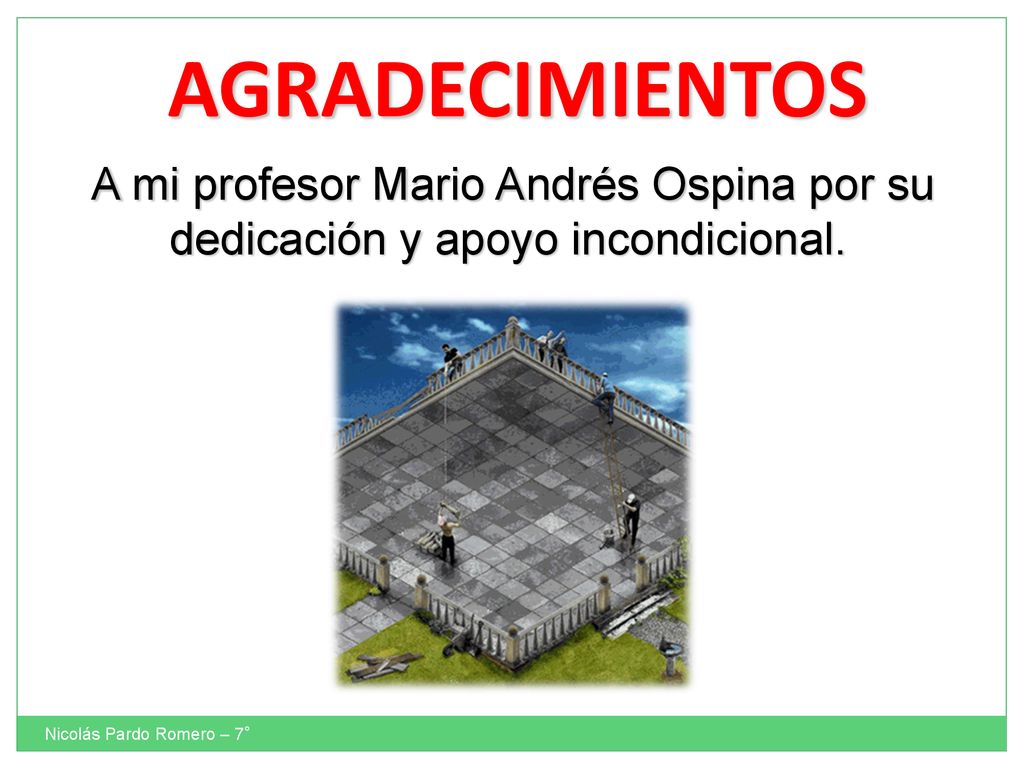 AGRADECIMIENTOS

A mi profesor Mario Andrés Ospina por su dedicación y apoyo incondicional.

Nicolás Pardo Romero – 7°